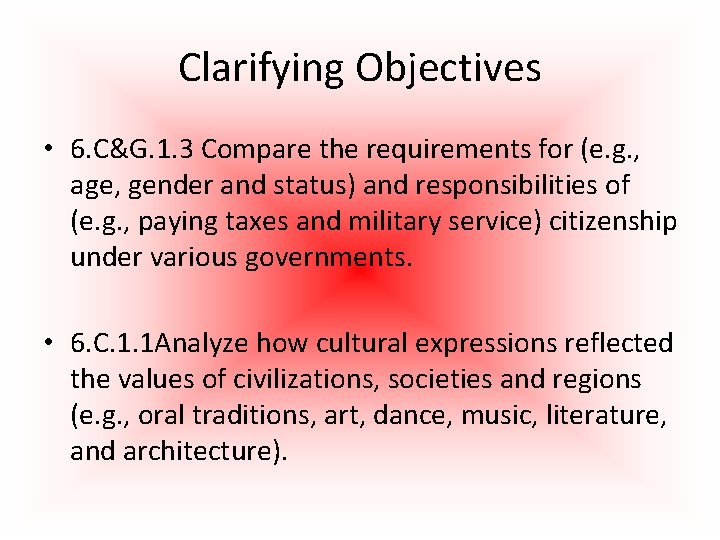 Clarifying Objectives

• 6.C&G.1.3 Compare the requirements for (e.g., age, gender and status) and responsibilities of (e.g., paying taxes and military service) citizenship under various governments.

• 6.C.1.1Analyze how cultural expressions reflected the values of civilizations, societies and regions (e.g., oral traditions, art, dance, music, literature, and architecture).